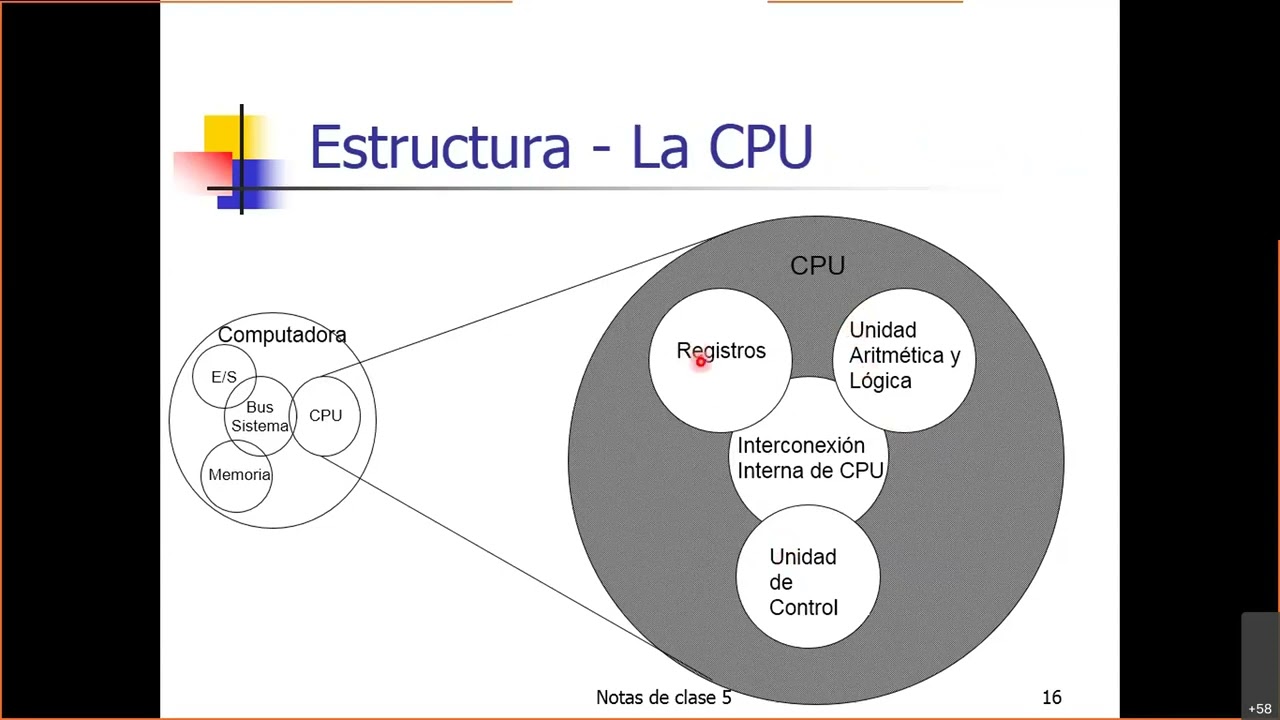 Estructura - La CPU

Computadora
E/S
Bus Sistema
CPU
Memoria

CPU
Registros
Unidad Aritmética y Lógica
Interconexión Interna de CPU
Unidad de Control

Notas de clase 5
16

+58